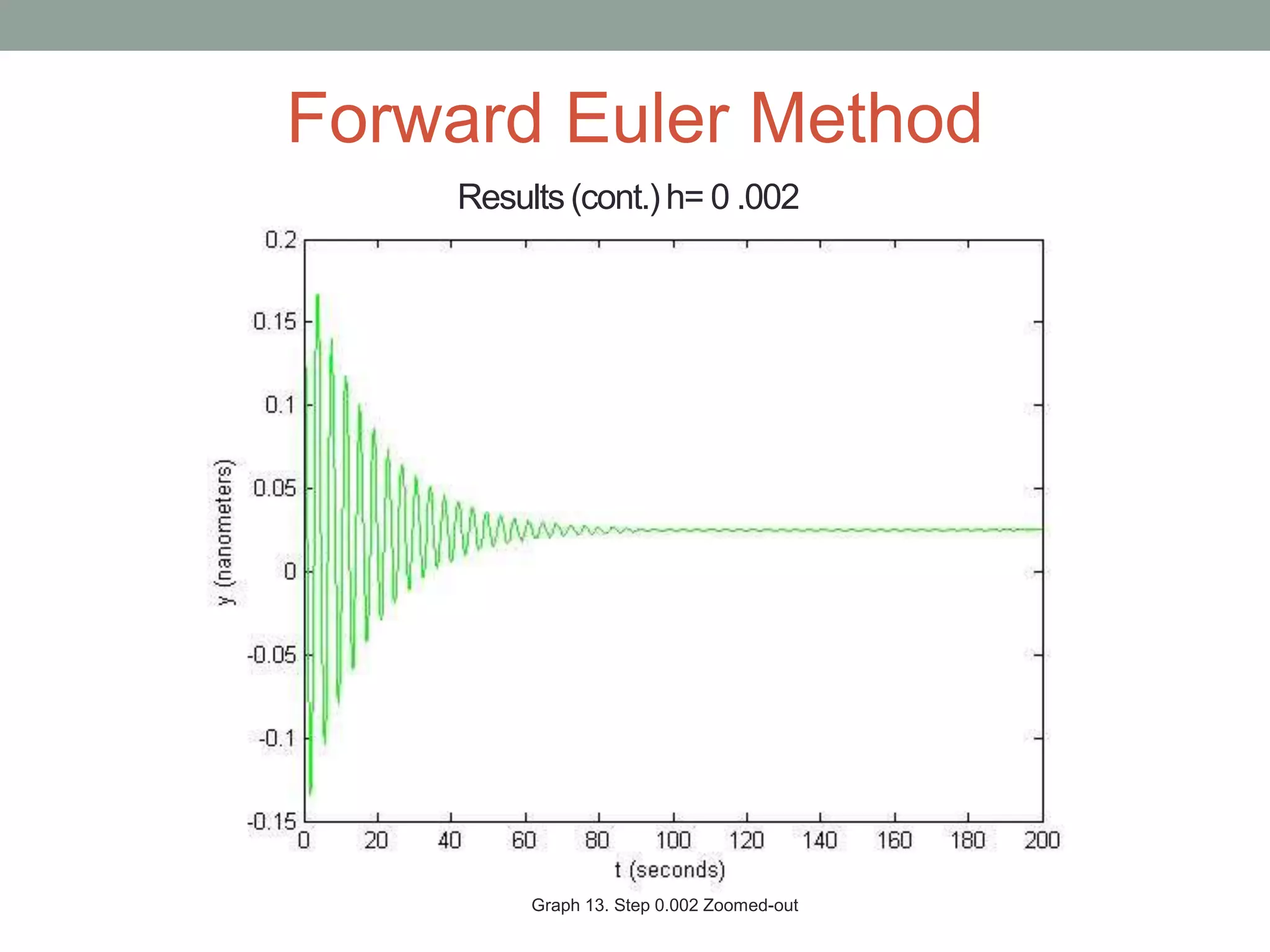 Forward Euler Method

Results (cont.) h= 0 .002

0.2
0.15
0.1
0.05
0
-0.05
-0.1
-0.15

y (nanometers)

0 20 40 60 80 100 120 140 160 180 200

t (seconds)

Graph 13. Step 0.002 Zoomed-out